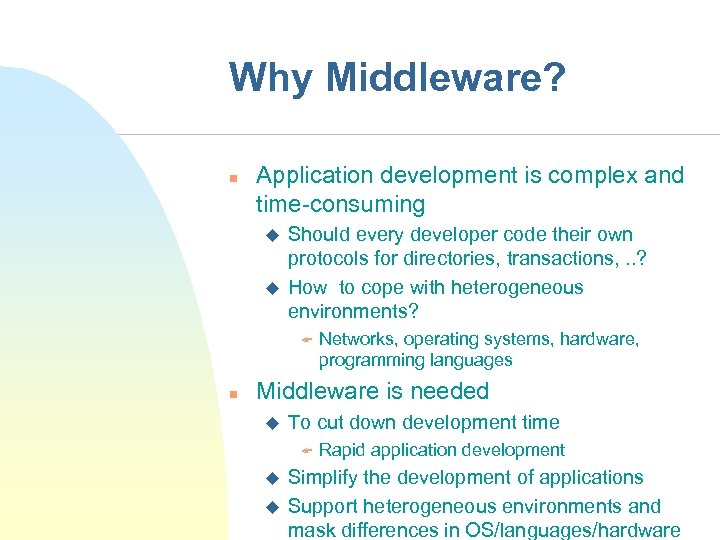 Why Middleware?

Application development is complex and time-consuming

Should every developer code their own protocols for directories, transactions, ..?

How to cope with heterogeneous environments?

Networks, operating systems, hardware, programming languages

Middleware is needed

To cut down development time

Rapid application development

Simplify the development of applications

Support heterogeneous environments and mask differences in OS/languages/hardware